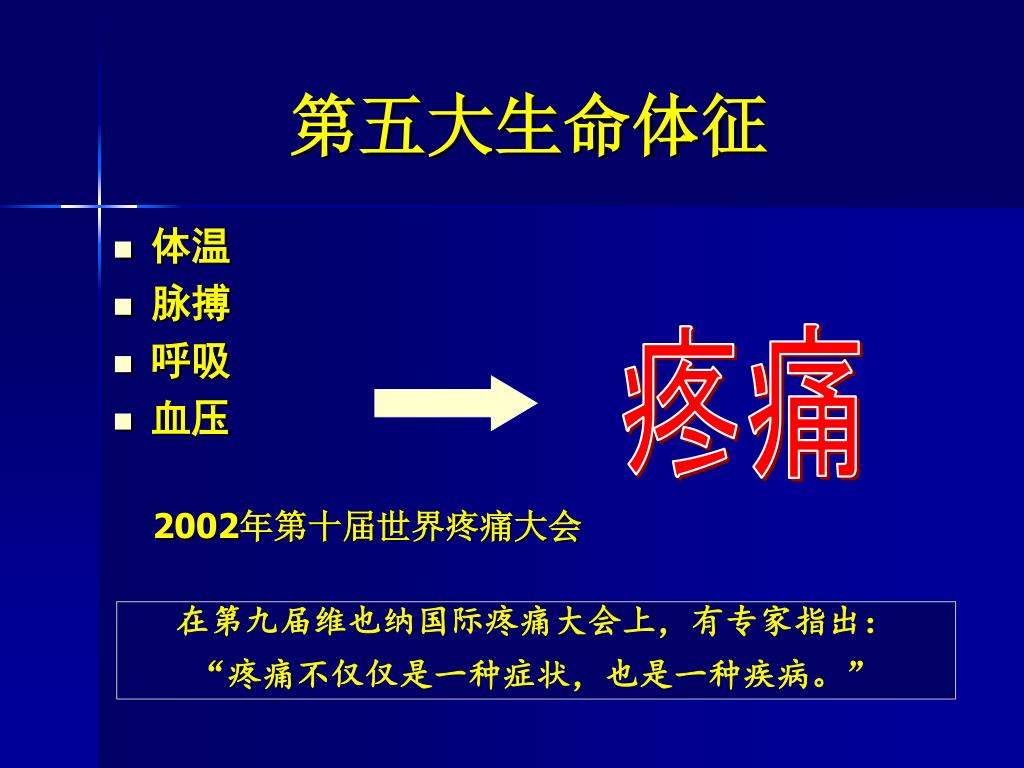 第五大生命体征

- 体温
- 脉搏
- 呼吸
- 血压

疼痛

2002年第十届世界疼痛大会

在第九届维也纳国际疼痛大会上，有专家指出：
“疼痛不仅仅是一种症状，也是一种疾病。”